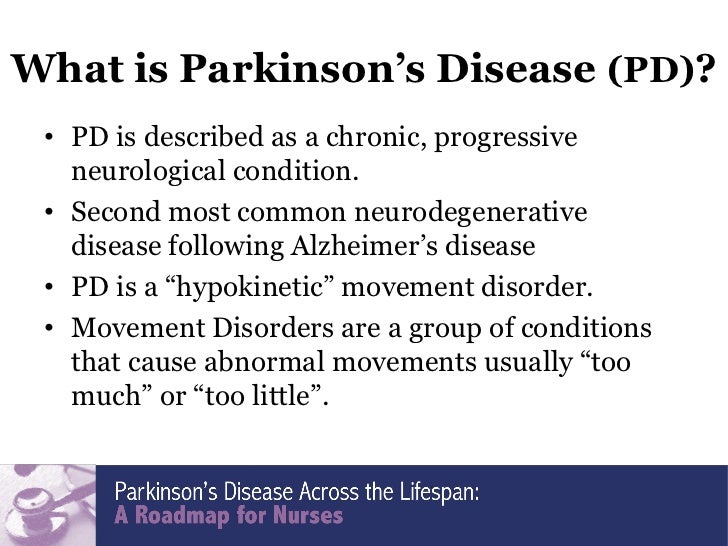 What is Parkinson’s Disease (PD)?

• PD is described as a chronic, progressive neurological condition.

• Second most common neurodegenerative disease following Alzheimer’s disease

• PD is a “hypokinetic” movement disorder.

• Movement Disorders are a group of conditions that cause abnormal movements usually “too much” or “too little”.

Parkinson’s Disease Across the Lifespan:
A Roadmap for Nurses